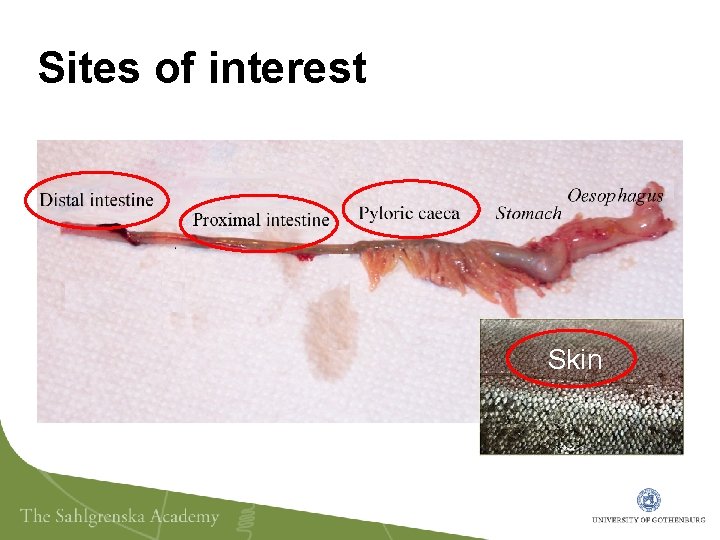 Sites of interest

Distal intestine

Proximal intestine

Pyloric caeca

Stomach

Oesophagus

Skin

The Sahlgrenska Academy

UNIVERSITY OF GOTHENBURG